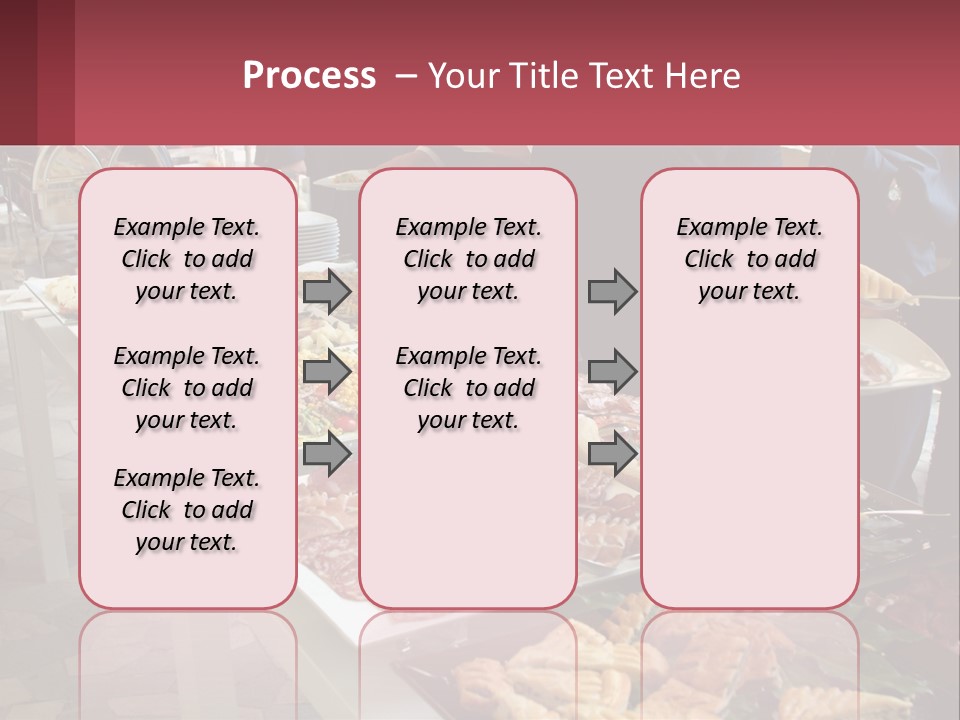 Process – Your Title Text Here

Example Text. Click to add your text.

Example Text. Click to add your text.

Example Text. Click to add your text.

Example Text. Click to add your text.

Example Text. Click to add your text.

Example Text. Click to add your text.